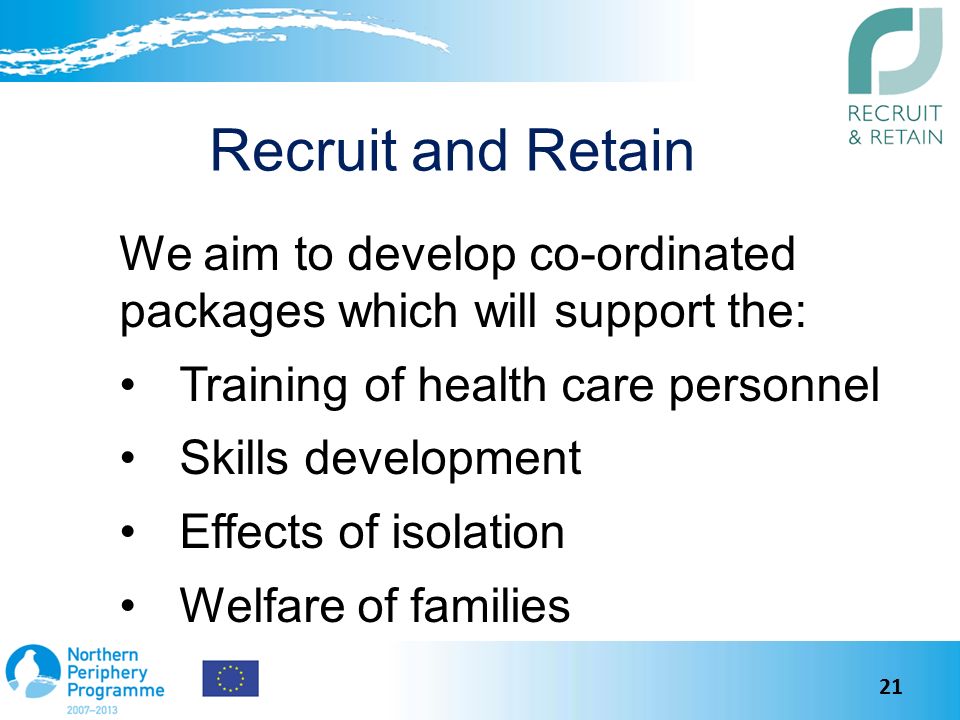 RECRUIT & RETAIN

Recruit and Retain

We aim to develop co-ordinated packages which will support the:

• Training of health care personnel

• Skills development

• Effects of isolation

• Welfare of families

Northern Periphery Programme 2007–2013

21